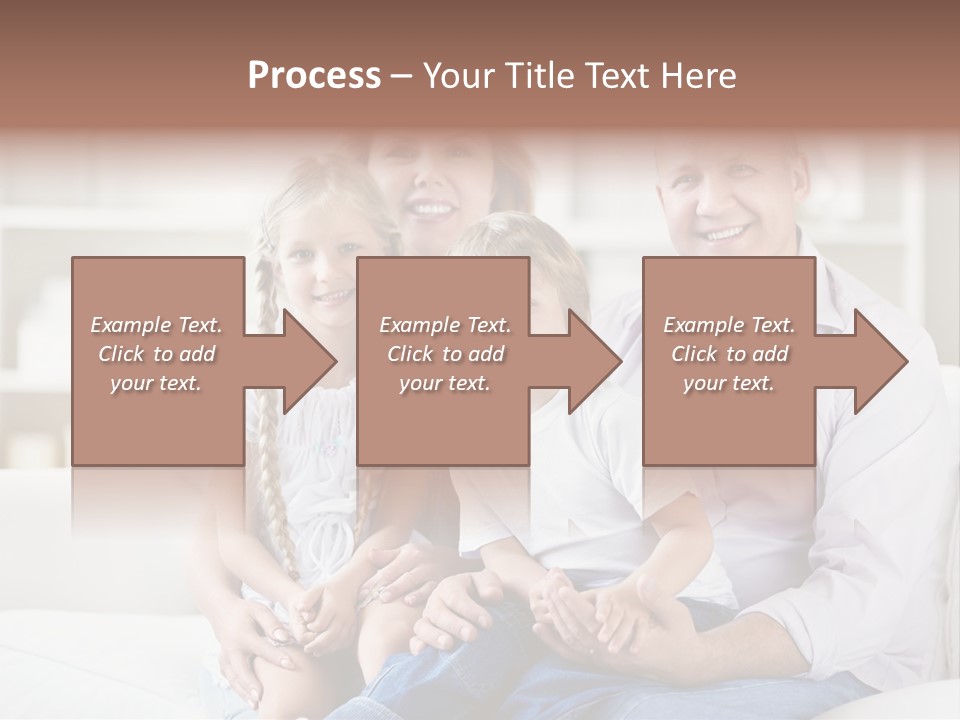 Process – Your Title Text Here

Example Text. Click to add your text.

Example Text. Click to add your text.

Example Text. Click to add your text.